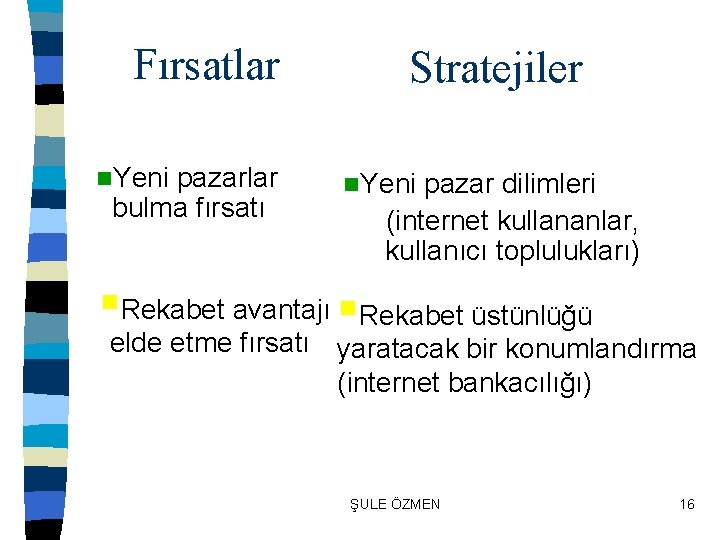 Fırsatlar

Yeni pazarlar bulma fırsatı

Rekabet avantajı elde etme fırsatı

Stratejiler

Yeni pazar dilimleri (internet kullananlar, kullanıcı toplulukları)

Rekabet üstünlüğü yaratacak bir konumlandırma (internet bankacılığı)

ŞULE ÖZMEN

16